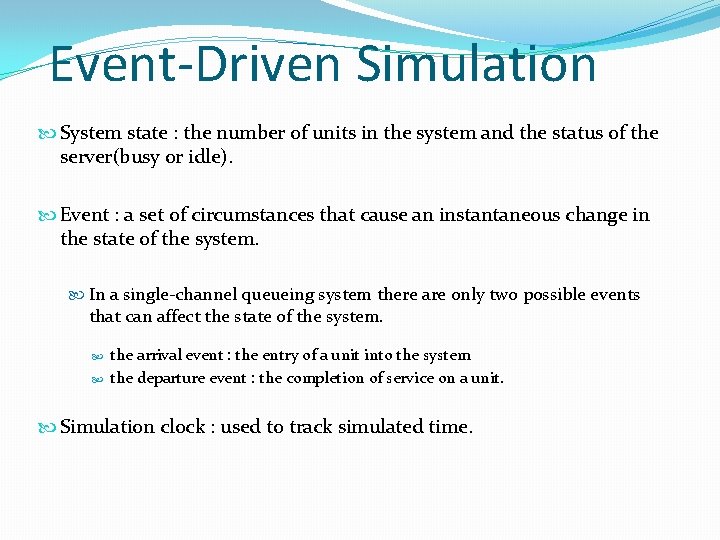 Event-Driven Simulation

System state : the number of units in the system and the status of the server(busy or idle).

Event : a set of circumstances that cause an instantaneous change in the state of the system.

In a single-channel queueing system there are only two possible events that can affect the state of the system.

the arrival event : the entry of a unit into the system
the departure event : the completion of service on a unit.

Simulation clock : used to track simulated time.